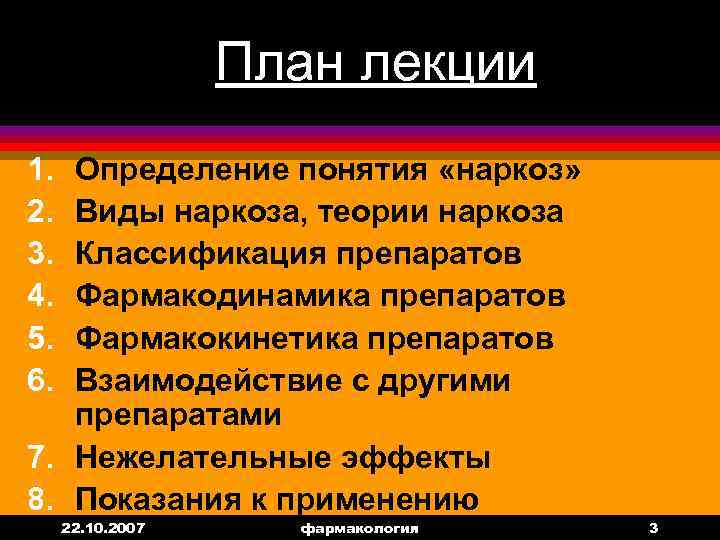 План лекции

1. Определение понятия «наркоз»
2. Виды наркоза, теории наркоза
3. Классификация препаратов
4. Фармакодинамика препаратов
5. Фармакокинетика препаратов
6. Взаимодействие с другими препаратами
7. Нежелательные эффекты
8. Показания к применению

22.10.2007 фармакология 3